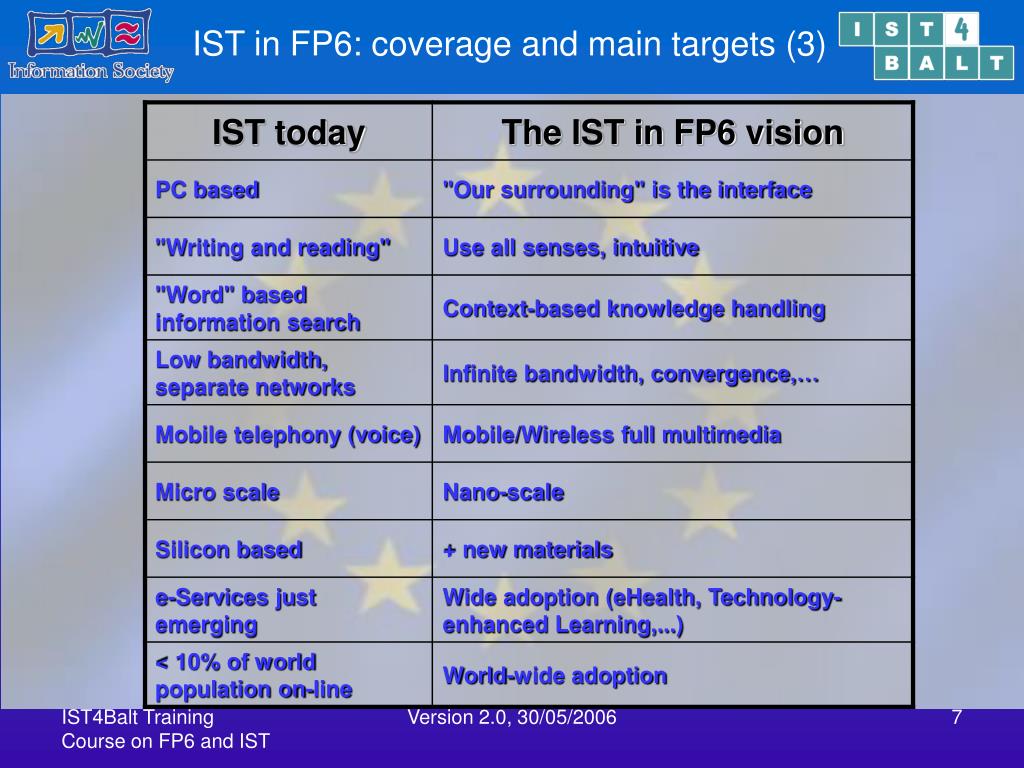 Information Society

IST in FP6: coverage and main targets (3)

IST 4 BALT

| IST today | The IST in FP6 vision |
|---|---|
| PC based | "Our surrounding" is the interface |
| "Writing and reading" | Use all senses, intuitive |
| "Word" based information search | Context-based knowledge handling |
| Low bandwidth, separate networks | Infinite bandwidth, convergence,… |
| Mobile telephony (voice) | Mobile/Wireless full multimedia |
| Micro scale | Nano-scale |
| Silicon based | + new materials |
| e-Services just emerging | Wide adoption (eHealth, Technology-enhanced Learning,...) |
| < 10% of world population on-line | World-wide adoption |

IST4Balt Training Course on FP6 and IST

Version 2.0, 30/05/2006

7